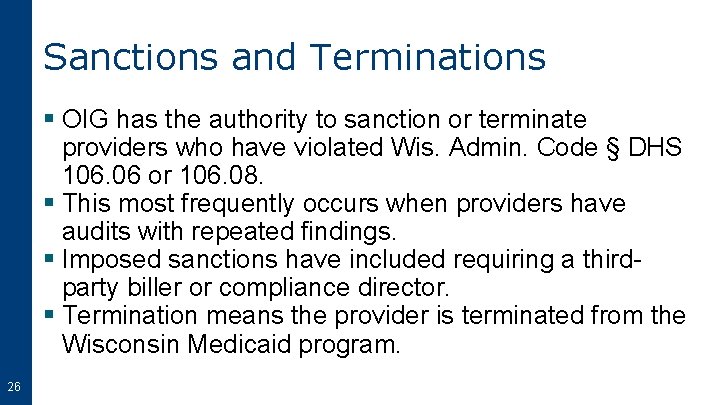 Sanctions and Terminations

▪ OIG has the authority to sanction or terminate providers who have violated Wis. Admin. Code § DHS 106.06 or 106.08.
▪ This most frequently occurs when providers have audits with repeated findings.
▪ Imposed sanctions have included requiring a third-party biller or compliance director.
▪ Termination means the provider is terminated from the Wisconsin Medicaid program.

26